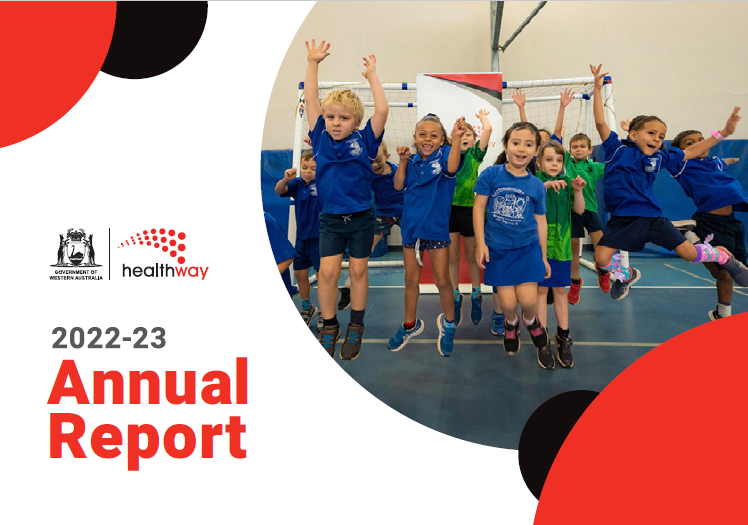 GOVERNMENT OF WESTERN AUSTRALIA

healthway

2022-23

Annual Report